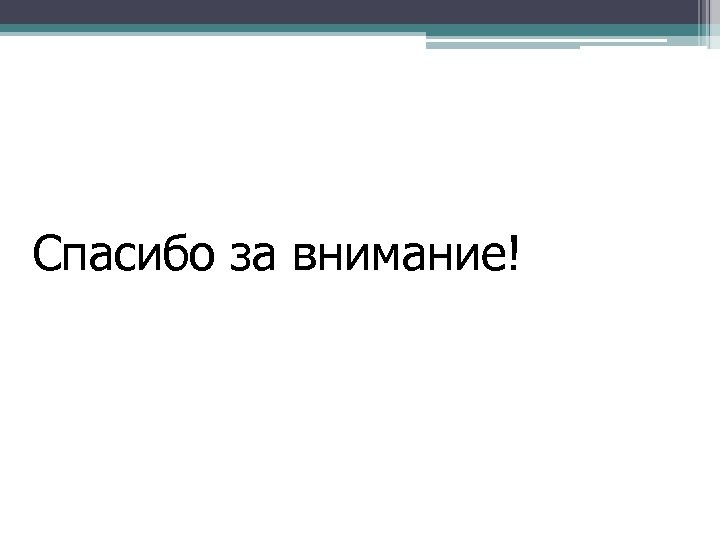 Спасибо за внимание!